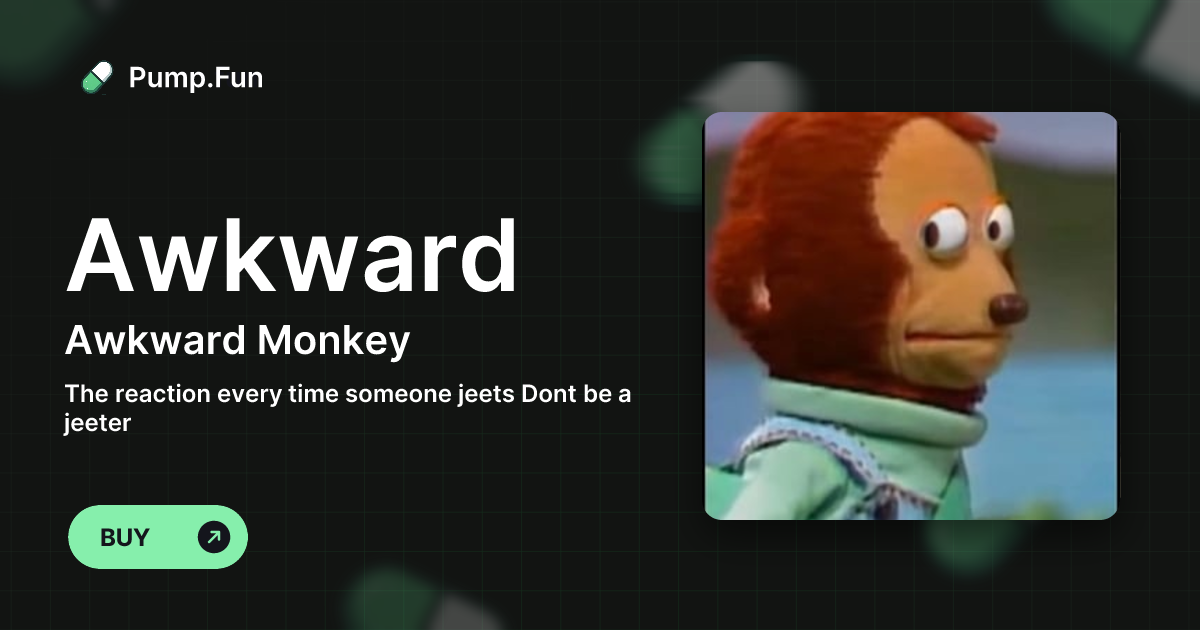 Pump.Fun

Awkward

Awkward Monkey

The reaction every time someone jeets Dont be a jeeter

BUY